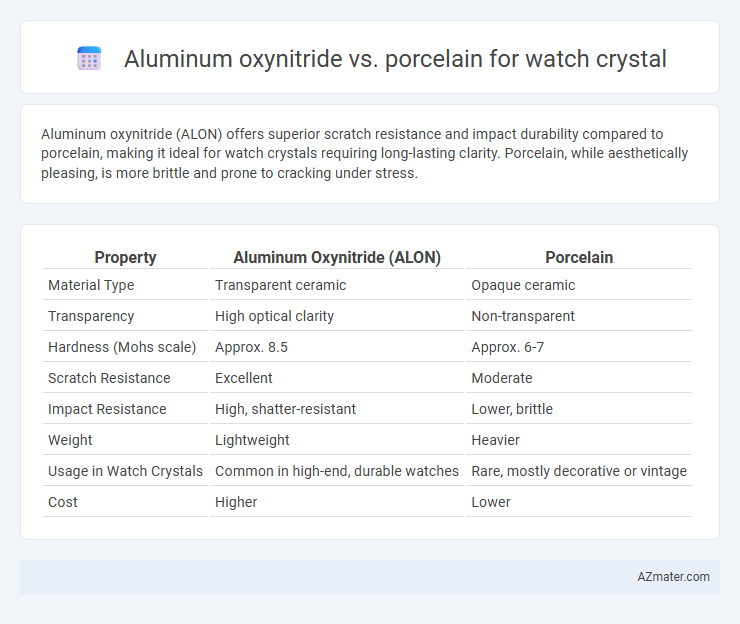 Aluminum oxynitride vs. porcelain for watch crystal

Aluminum oxynitride (ALON) offers superior scratch resistance and impact durability compared to porcelain, making it ideal for watch crystals requiring long-lasting clarity. Porcelain, while aesthetically pleasing, is more brittle and prone to cracking under stress.

| Property | Aluminum Oxynitride (ALON) | Porcelain |
|---|---|---|
| Material Type | Transparent ceramic | Opaque ceramic |
| Transparency | High optical clarity | Non-transparent |
| Hardness (Mohs scale) | Approx. 8.5 | Approx. 6-7 |
| Scratch Resistance | Excellent | Moderate |
| Impact Resistance | High, shatter-resistant | Lower, brittle |
| Weight | Lightweight | Heavier |
| Usage in Watch Crystals | Common in high-end, durable watches | Rare, mostly decorative or vintage |
| Cost | Higher | Lower |

AZmater.com